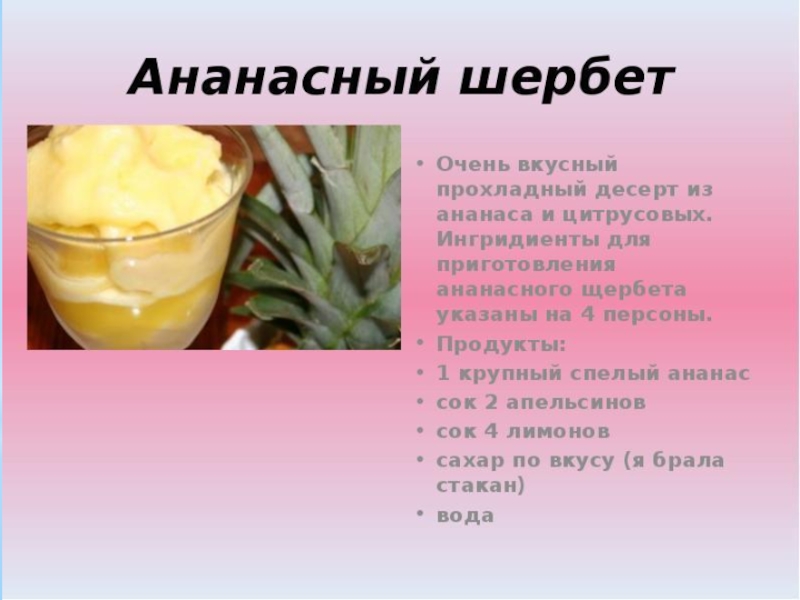 Ананасный шербет

• Очень вкусный прохладный десерт из ананаса и цитрусовых. Ингридиенты для приготовления ананасного щербета указаны на 4 персоны.
• Продукты:
• 1 крупный спелый ананас
• сок 2 апельсинов
• сок 4 лимонов
• сахар по вкусу (я брала стакан)
• вода